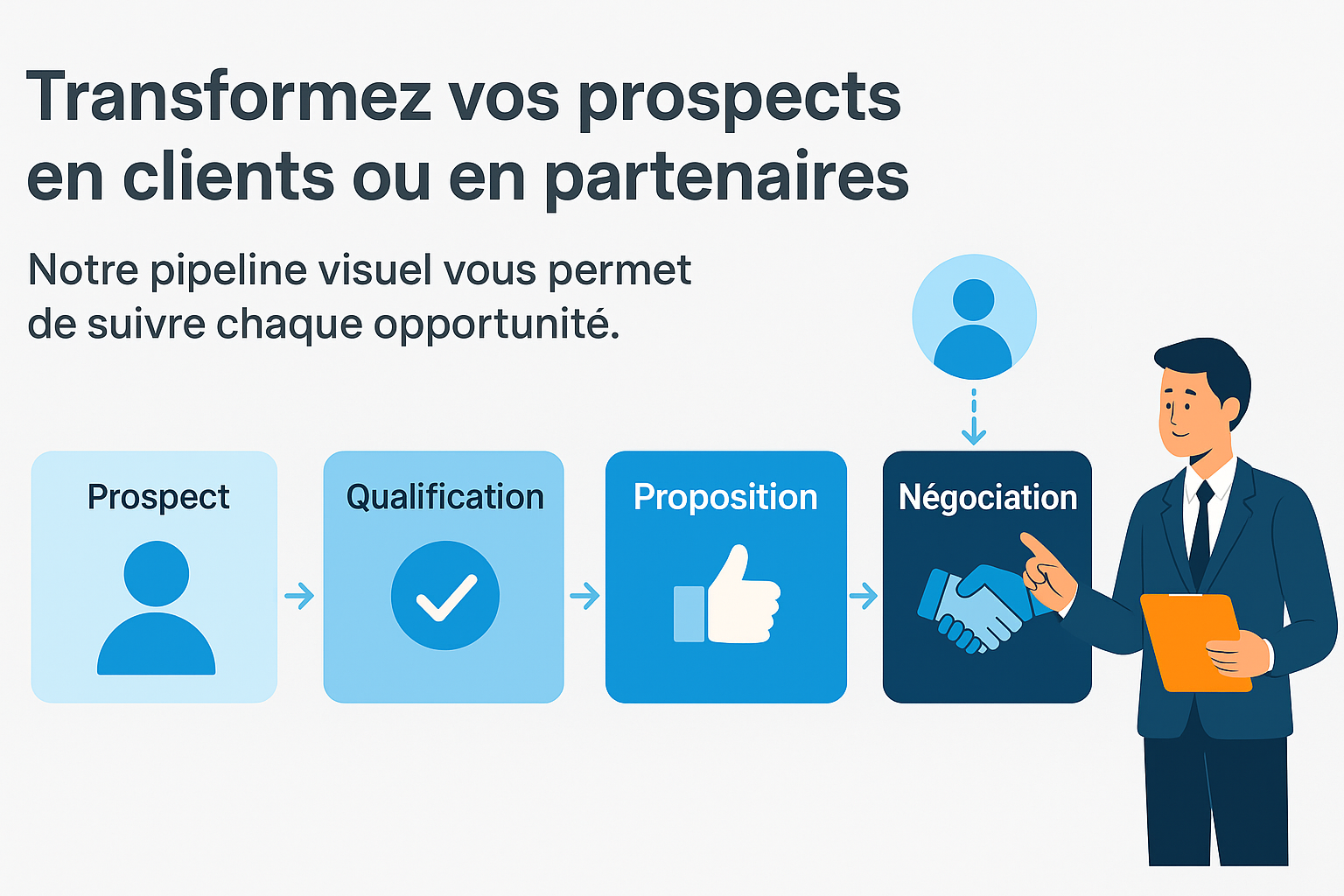 Transformez vos prospects en clients ou en partenaires

Notre pipeline visuel vous permet de suivre chaque opportunité.

Prospect

Qualification

Proposition

Négociation